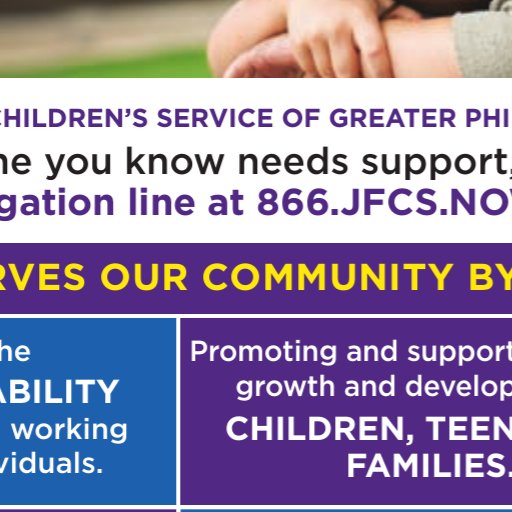 CHILDREN'S SERVICE OF GREATER PHI

ne you know needs support, gation line at 866.JFCS.NO

RVES OUR COMMUNITY BY

he ABILITY working viduals.

Promoting and support growth and develop CHILDREN, TEEN FAMILIES.